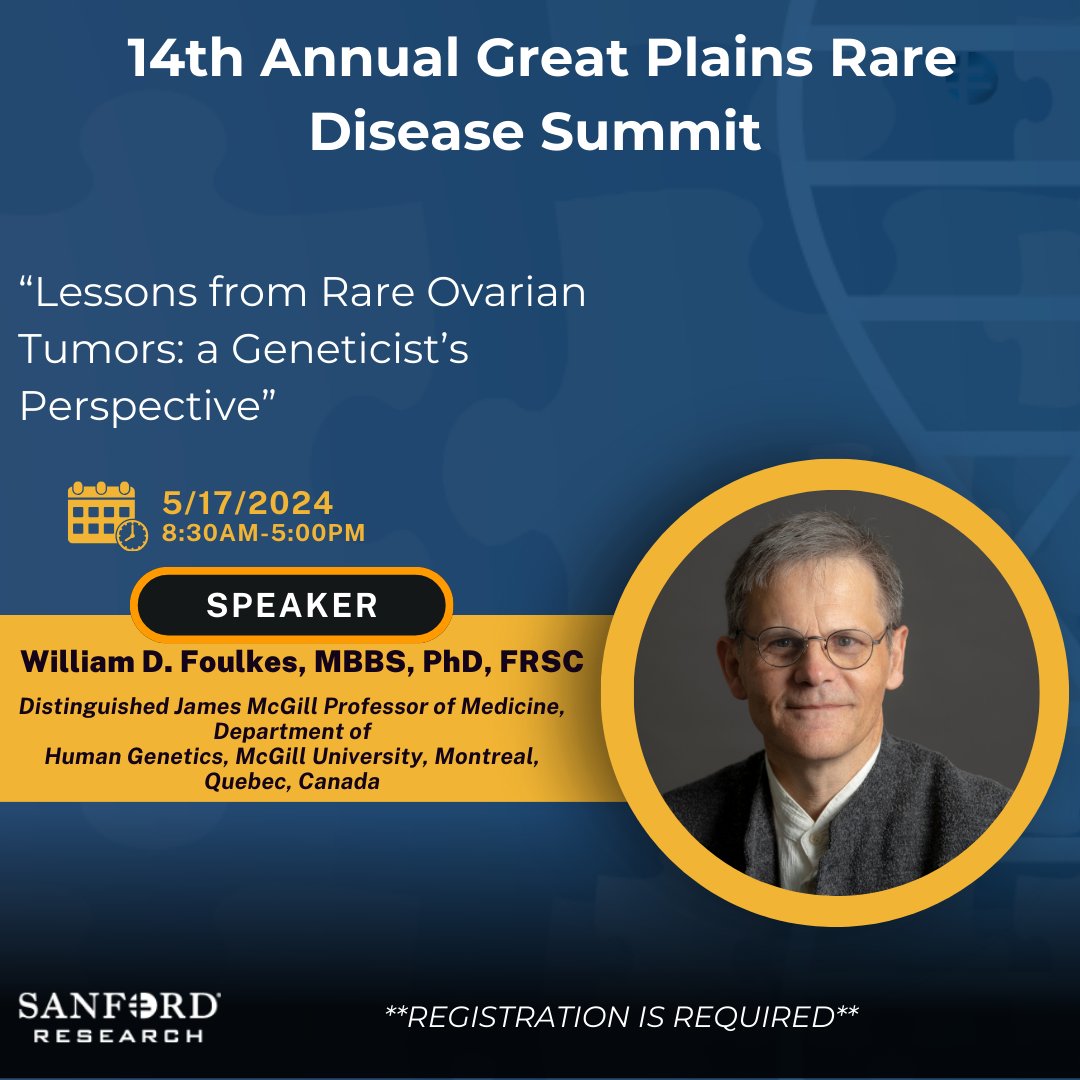 14th Annual Great Plains Rare Disease Summit

“Lessons from Rare Ovarian Tumors: a Geneticist’s Perspective”

5/17/2024
8:30AM-5:00PM

SPEAKER

William D. Foulkes, MBBS, PhD, FRSC

Distinguished James McGill Professor of Medicine, Department of Human Genetics, McGill University, Montreal, Quebec, Canada

SANFORD RESEARCH

**REGISTRATION IS REQUIRED**